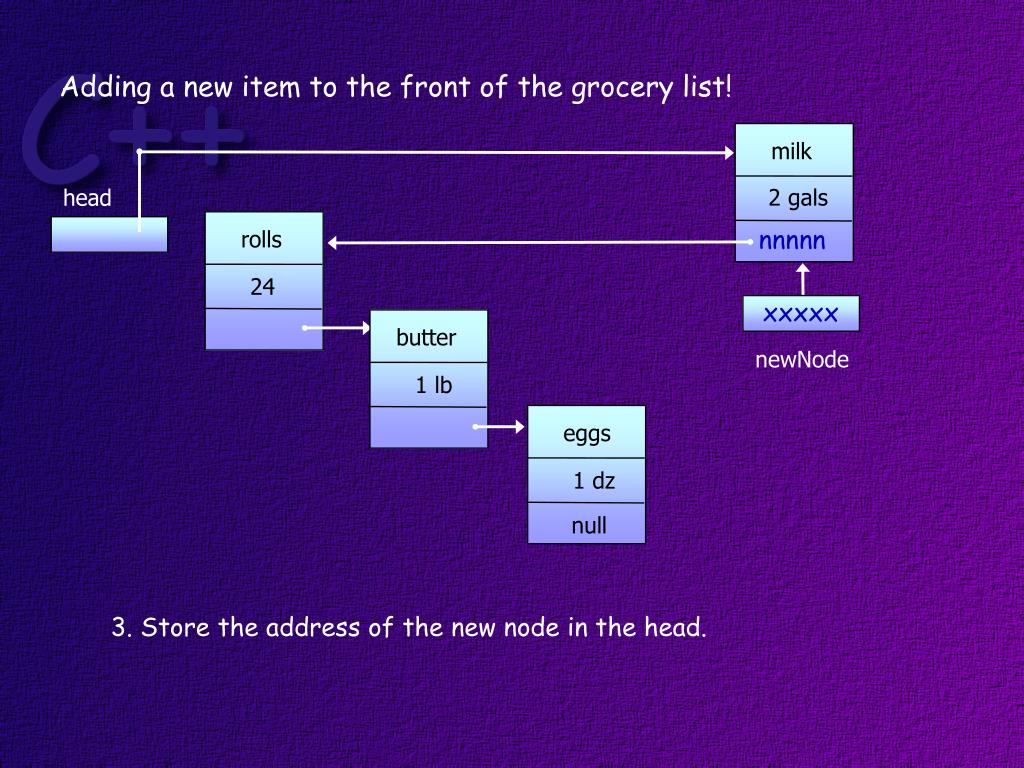 C++

Adding a new item to the front of the grocery list!

head

milk

2 gals

nnnnn

xxxxx

newNode

rolls

24

butter

1 lb

eggs

1 dz

null

3. Store the address of the new node in the head.